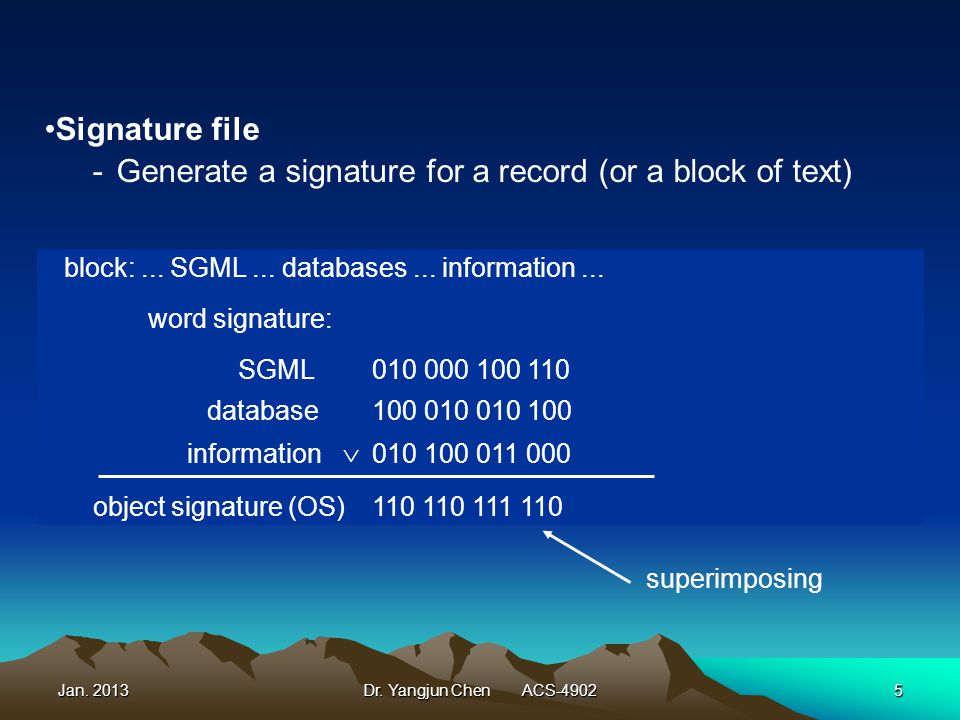 •Signature file
- Generate a signature for a record (or a block of text)

block: ... SGML ... databases ... information ...

word signature:

SGML 010 000 100 110
database 100 010 010 100
information $\vee$ 010 100 011 000

object signature (OS) 110 110 111 110

superimposing

Jan. 2013 Dr. Yangjun Chen ACS-4902 5